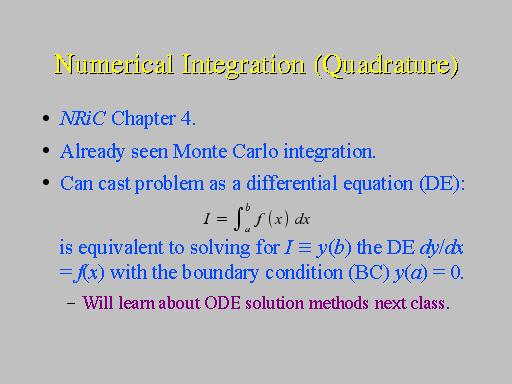 Numerical Integration (Quadrature)

• NRiC Chapter 4.

• Already seen Monte Carlo integration.

• Can cast problem as a differential equation (DE):

$I = \int_a^b f(x)\, dx$

is equivalent to solving for $I \equiv y(b)$ the DE $dy/dx = f(x)$ with the boundary condition (BC) $y(a) = 0$.

– Will learn about ODE solution methods next class.